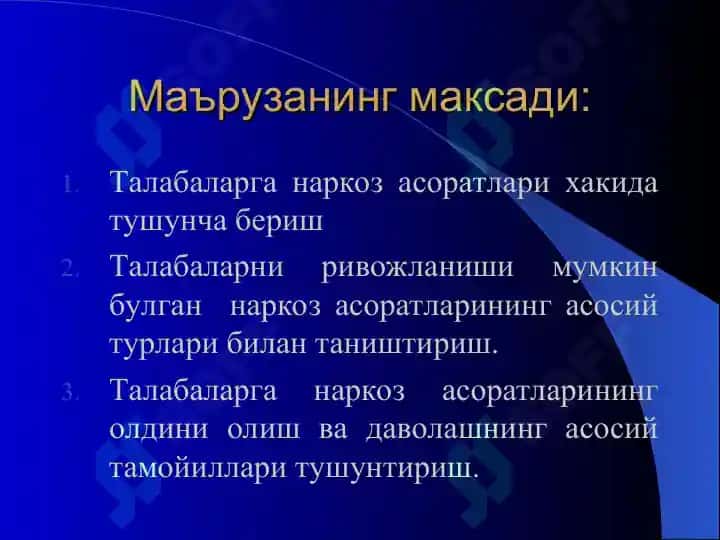 Маърузанинг максади:

1. Талабаларга наркоз асоратлари хакида тушунча бериш

2. Талабаларни ривожланиши мумкин булган наркоз асоратларининг асосий турлари билан таништириш.

3. Талабаларга наркоз асоратларининг олдини олиш ва даволашнинг асосий тамойиллари тушунтириш.